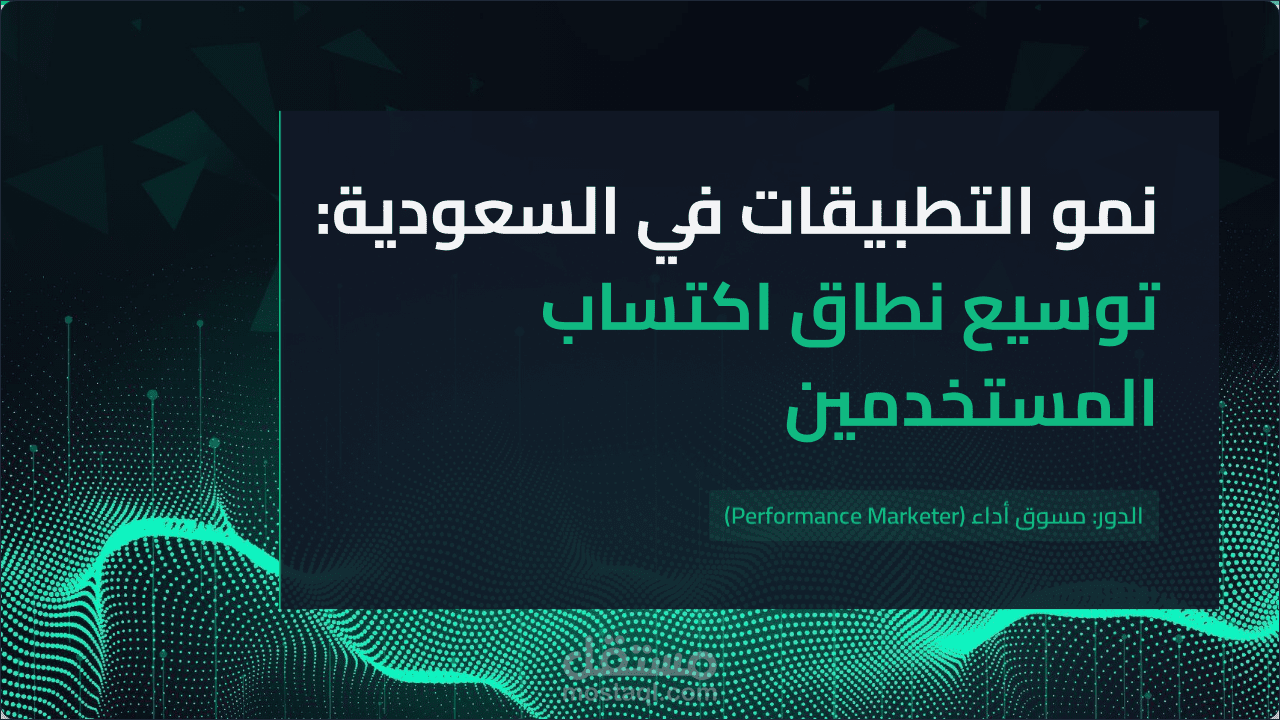 نمو التطبيقات في السعودية:
توسيع نطاق اكتساب المستخدمين

الدور: مسوق أداء (Performance Marketer)

مستقل
mostaql.com